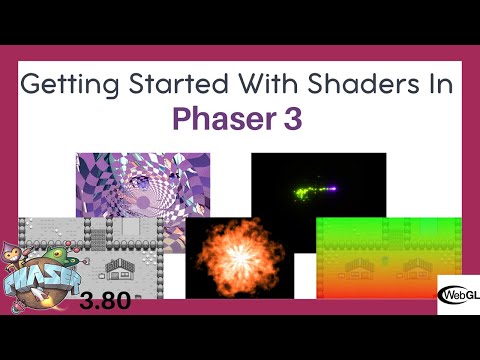 Getting Started With Shaders In
Phaser 3

PHASER
3.80

WebGL